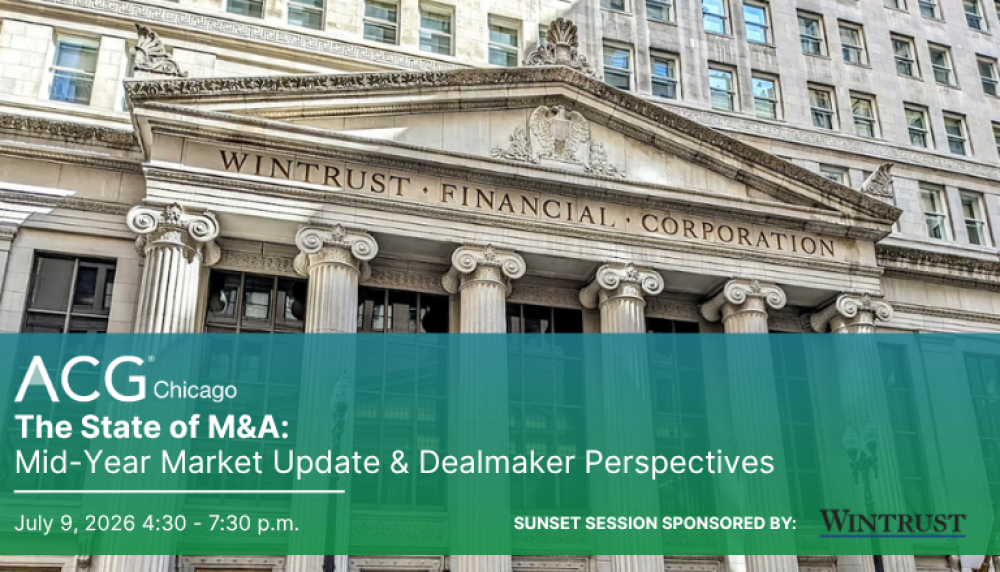 WINTRUST · FINANCIAL · CORPORATION

ACG® Chicago

The State of M&A:
Mid-Year Market Update & Dealmaker Perspectives

July 9, 2026 4:30 - 7:30 p.m.

SUNSET SESSION SPONSORED BY: WINTRUST